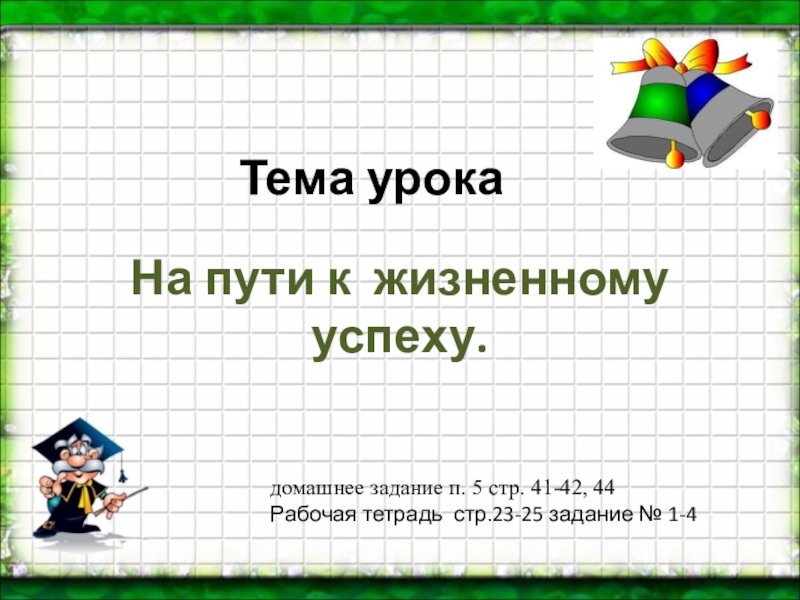 Тема урока

На пути к жизненному успеху.

домашнее задание п. 5 стр. 41-42, 44
Рабочая тетрадь стр.23-25 задание № 1-4